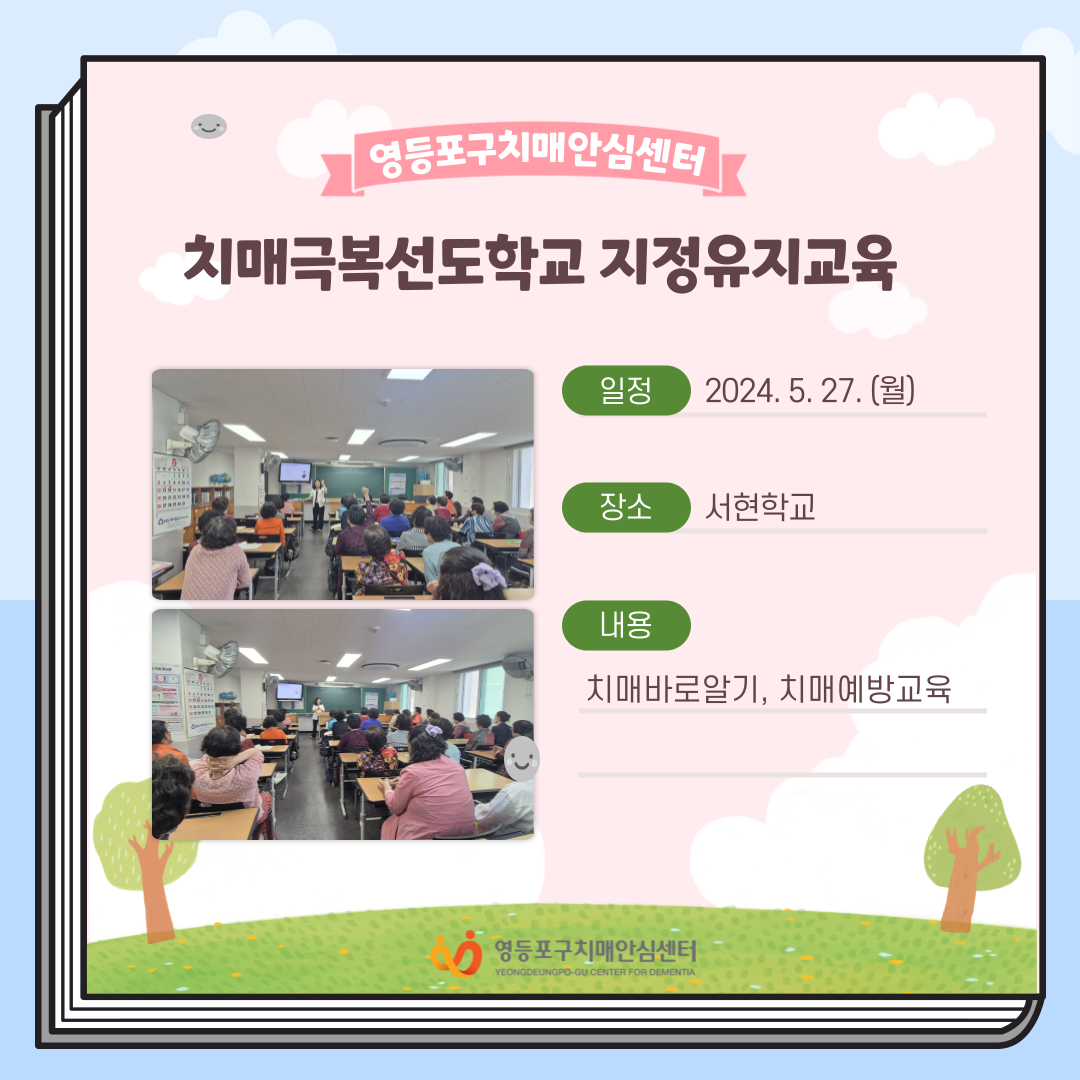 영등포구치매안심센터

치매극복선도학교 지정유지교육

일정 2024. 5. 27. (월)

장소 서현학교

내용

치매바로알기, 치매예방교육

영등포구치매안심센터
YEONGDEUNGPO-GU CENTER FOR DEMENTIA